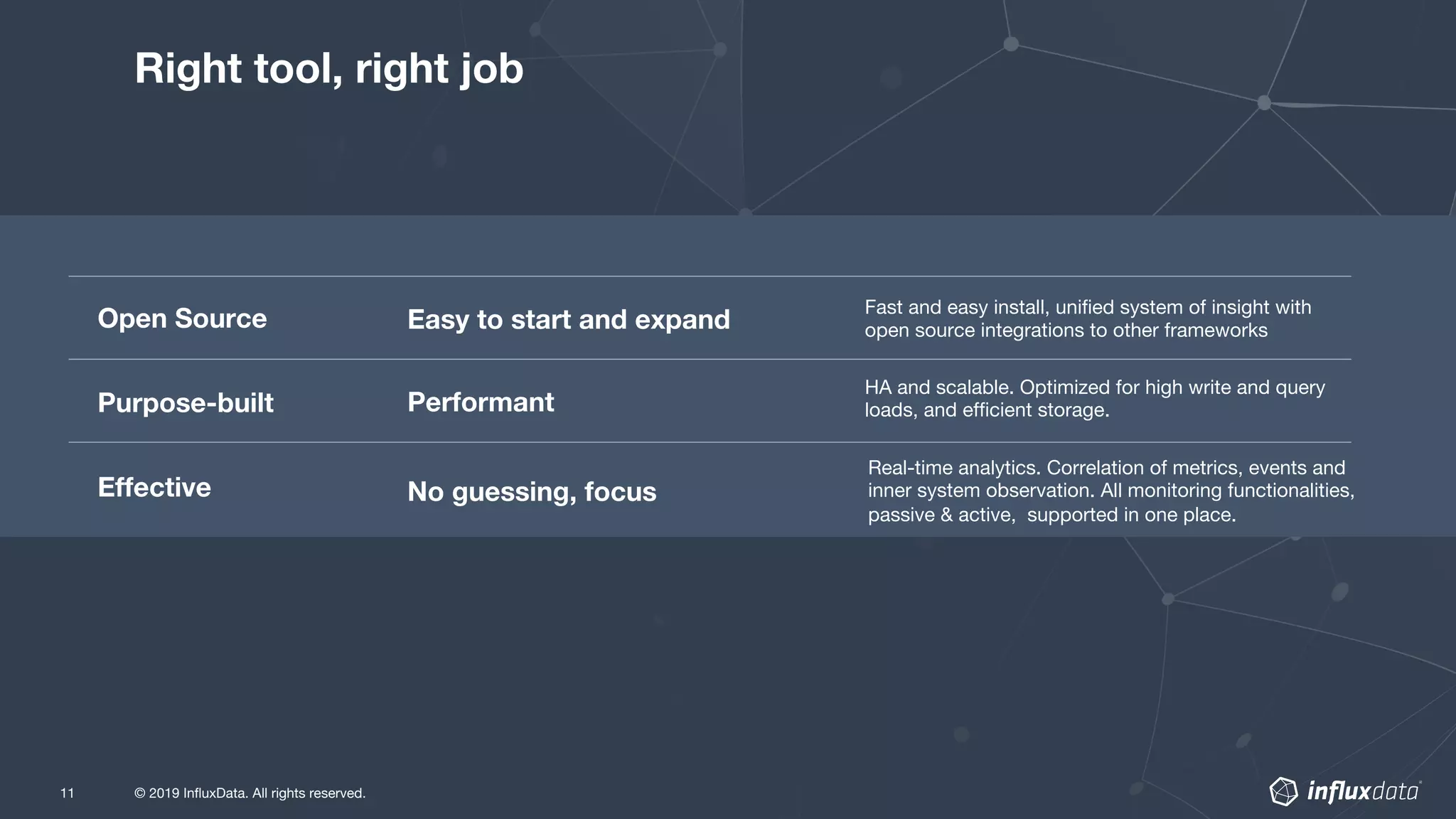 Right tool, right job

| Open Source | Easy to start and expand | Fast and easy install, unified system of insight with open source integrations to other frameworks |
|---|---|---|
| Purpose-built | Performant | HA and scalable. Optimized for high write and query loads, and efficient storage. |
| Effective | No guessing, focus | Real-time analytics. Correlation of metrics, events and inner system observation. All monitoring functionalities, passive & active, supported in one place. |

11 © 2019 InfluxData. All rights reserved.

influxdata